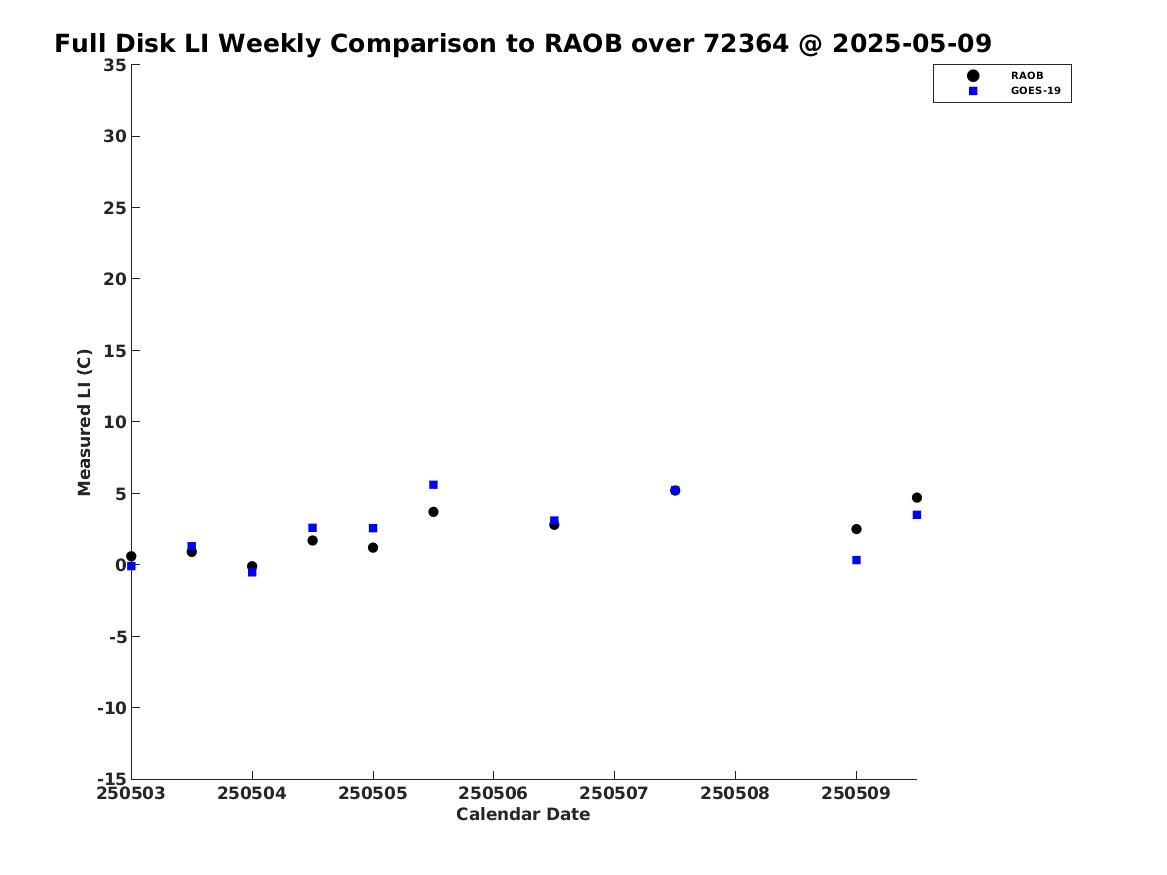 Full Disk LI Weekly Comparison to RAOB over 72364 @ 2025-05-09

RAOB
GOES-19

Measured LI (C)

35
30
25
20
15
10
5
0
-5
-10
-15

250503 250504 250505 250506 250507 250508 250509

Calendar Date